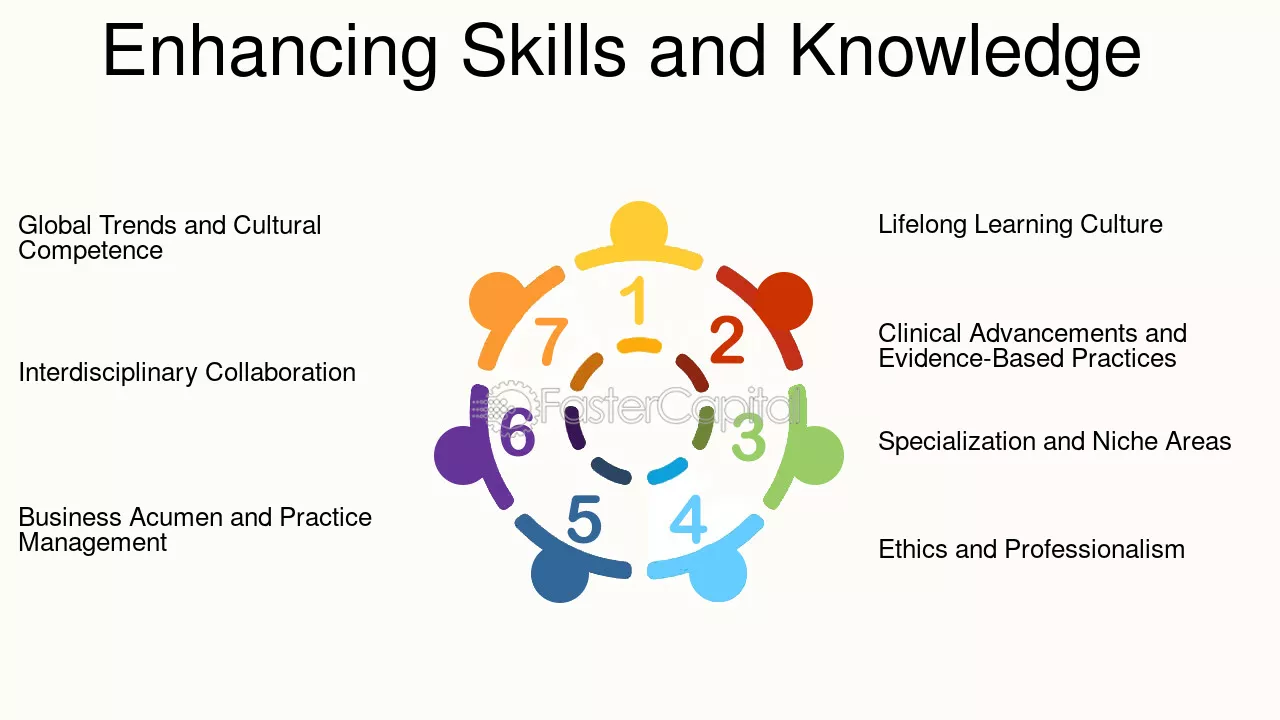 Enhancing Skills and Knowledge

Global Trends and Cultural Competence

Interdisciplinary Collaboration

Business Acumen and Practice Management

1
2
3
4
5
6
7

FasterCapital

Lifelong Learning Culture

Clinical Advancements and Evidence-Based Practices

Specialization and Niche Areas

Ethics and Professionalism